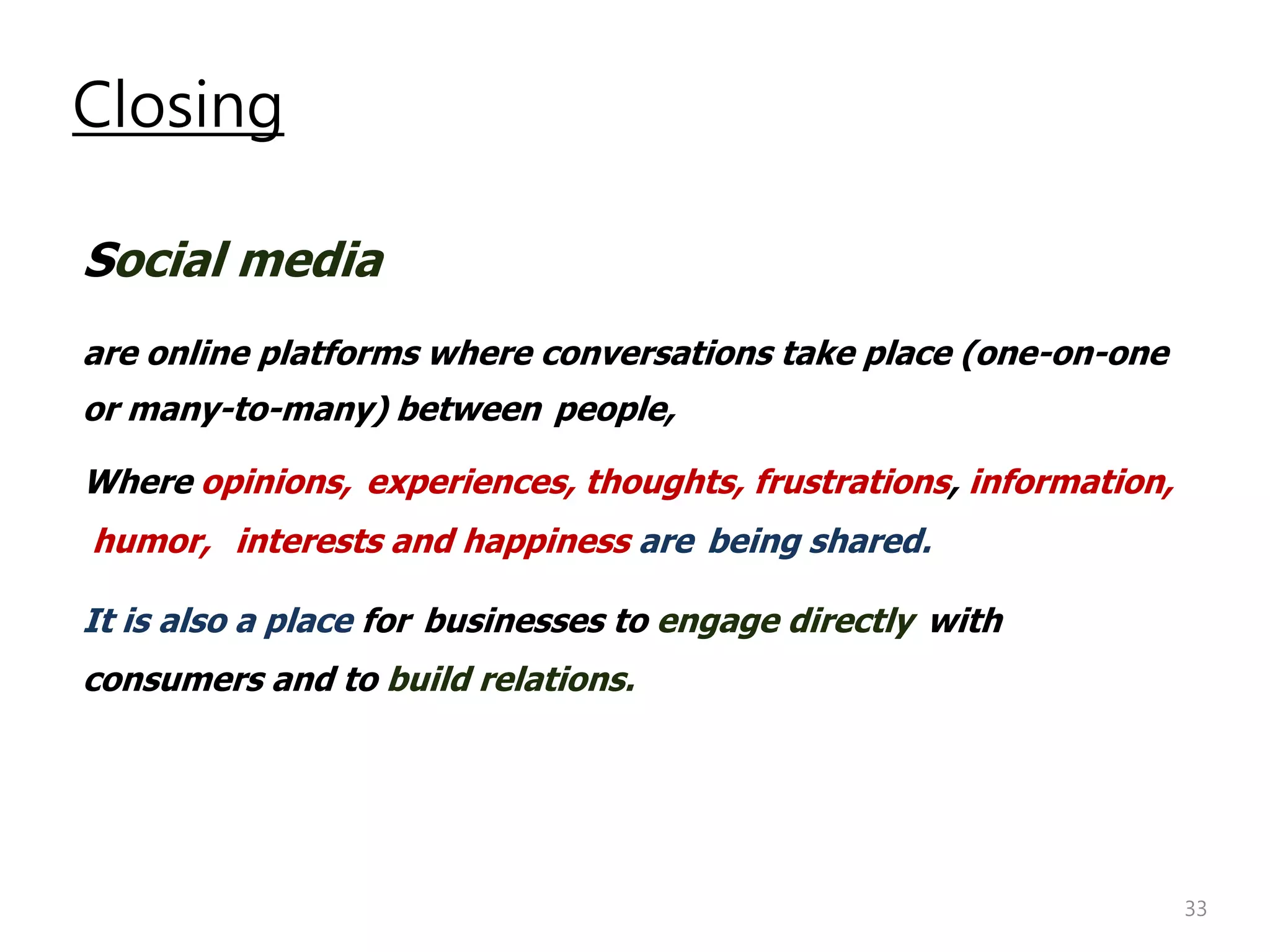 Closing

Social media

are online platforms where conversations take place (one-on-one or many-to-many) between people,

Where opinions, experiences, thoughts, frustrations, information, humor, interests and happiness are being shared.

It is also a place for businesses to engage directly with consumers and to build relations.

33